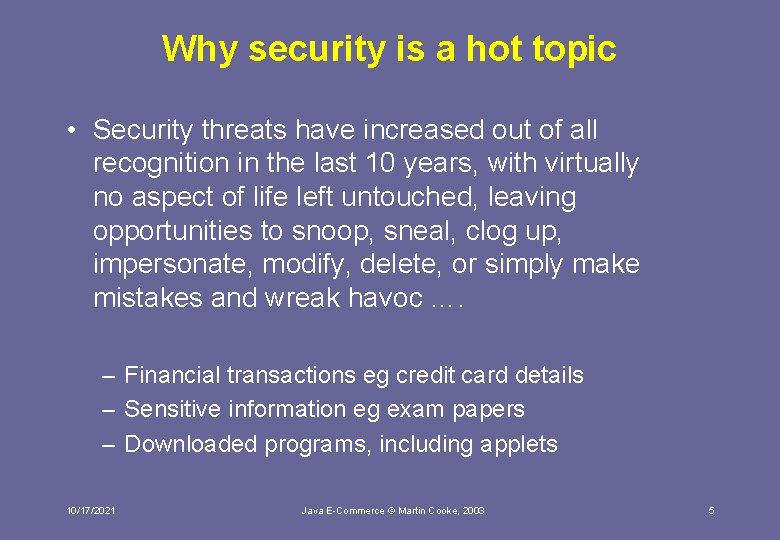 Why security is a hot topic

• Security threats have increased out of all recognition in the last 10 years, with virtually no aspect of life left untouched, leaving opportunities to snoop, sneal, clog up, impersonate, modify, delete, or simply make mistakes and wreak havoc ….

– Financial transactions eg credit card details
– Sensitive information eg exam papers
– Downloaded programs, including applets

10/17/2021 Java E-Commerce © Martin Cooke, 2003 5